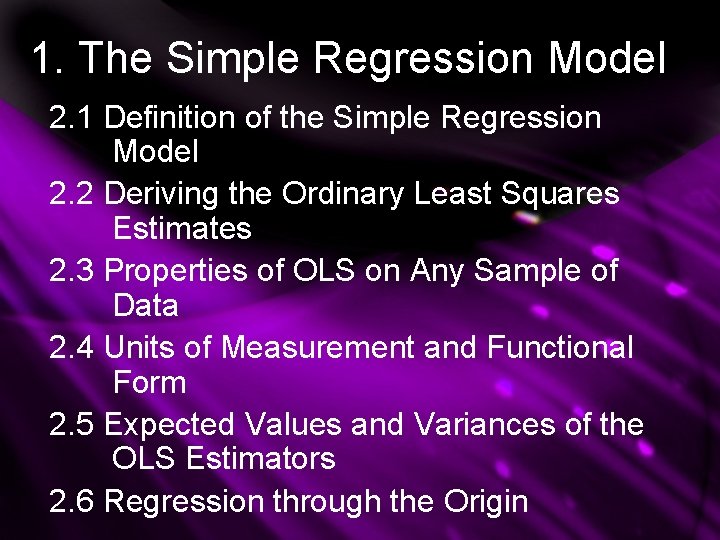 1. The Simple Regression Model

2.1 Definition of the Simple Regression Model

2.2 Deriving the Ordinary Least Squares Estimates

2.3 Properties of OLS on Any Sample of Data

2.4 Units of Measurement and Functional Form

2.5 Expected Values and Variances of the OLS Estimators

2.6 Regression through the Origin